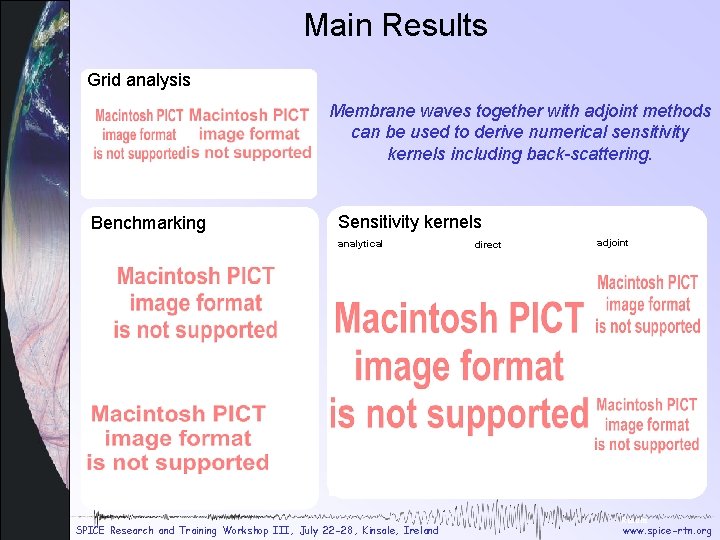 Main Results

Grid analysis

Macintosh PICT image format is not supported

Macintosh PICT image format is not supported

Membrane waves together with adjoint methods can be used to derive numerical sensitivity kernels including back-scattering.

Benchmarking

Macintosh PICT image format is not supported

Macintosh PICT image format is not supported

Sensitivity kernels

analytical

direct

adjoint

Macintosh PICT image format is not supported

Macintosh PICT image format is not supported

Macintosh PICT image format is not supported

SPICE Research and Training Workshop III, July 22-28, Kinsale, Ireland

www.spice-rtn.org